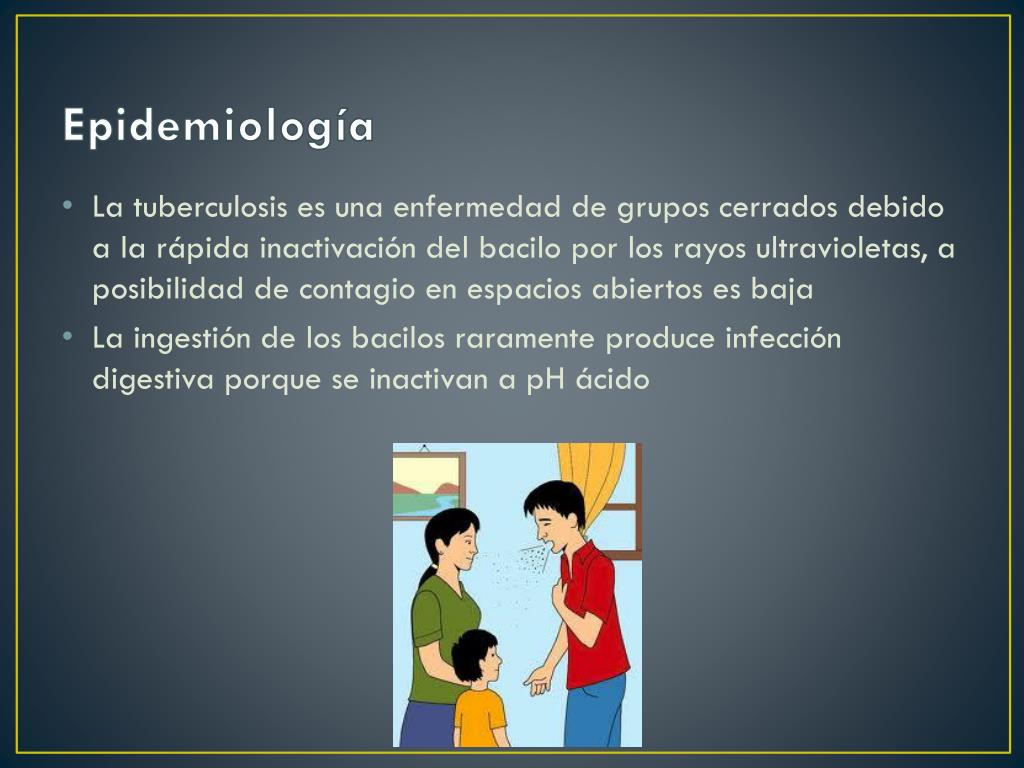 Epidemiología

• La tuberculosis es una enfermedad de grupos cerrados debido a la rápida inactivación del bacilo por los rayos ultravioletas, a posibilidad de contagio en espacios abiertos es baja

• La ingestión de los bacilos raramente produce infección digestiva porque se inactivan a pH ácido